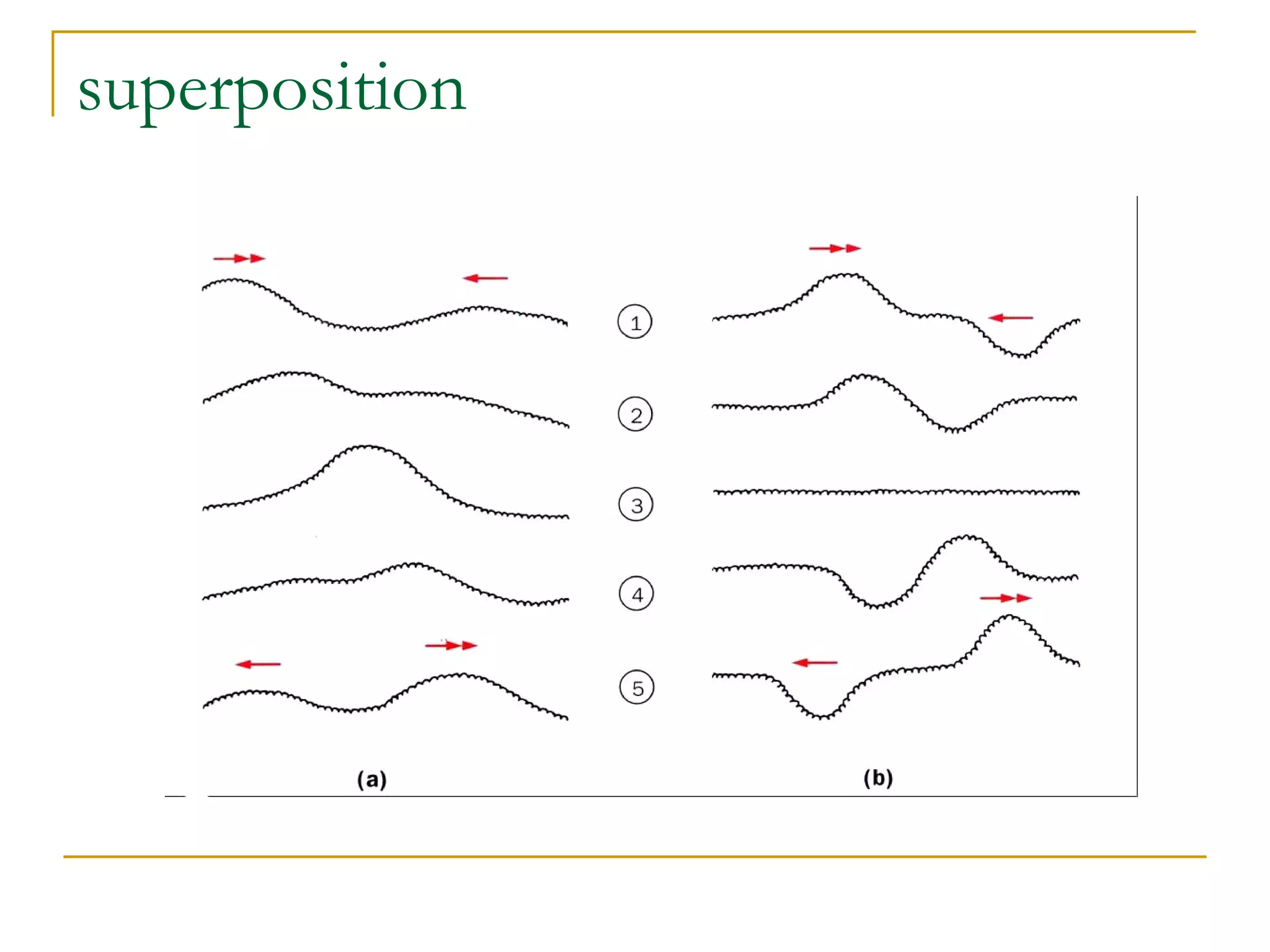 superposition

1
2
3
4
5

(a)
(b)